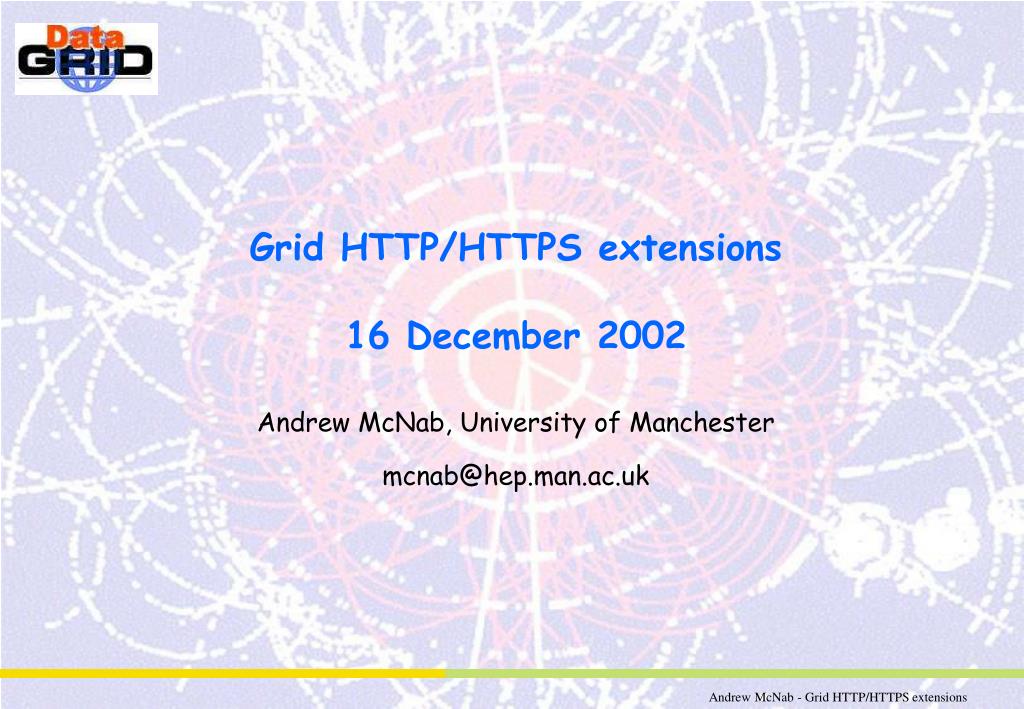 Data
GRID

Grid HTTP/HTTPS extensions

16 December 2002

Andrew McNab, University of Manchester

mcnab@hep.man.ac.uk

Andrew McNab - Grid HTTP/HTTPS extensions